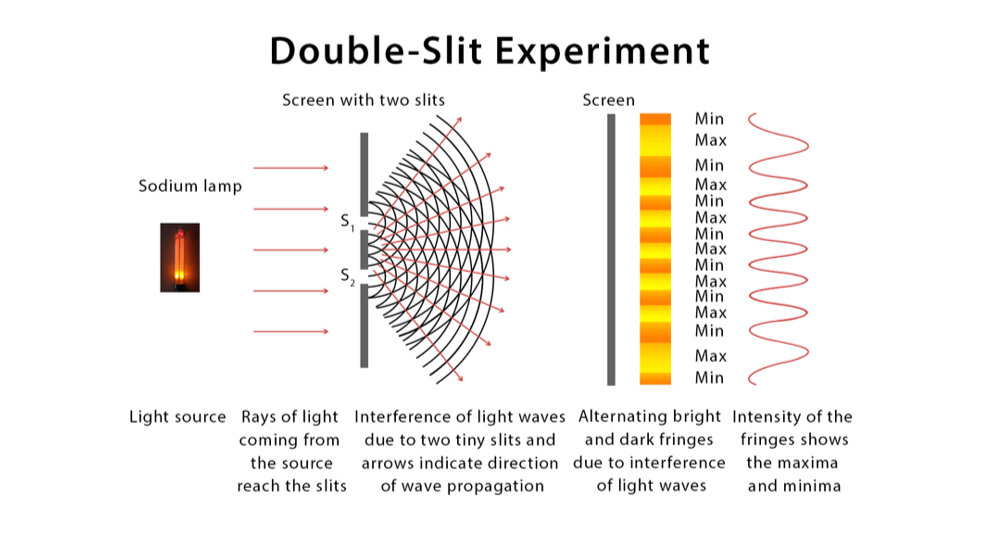 Double-Slit Experiment

Screen with two slits

Screen

Sodium lamp

$S_1$

$S_2$

Min
Max
Min
Max
Min
Max
Min
Max
Min
Max
Min
Max
Min
Max
Min

Light source

Rays of light coming from the source reach the slits

Interference of light waves due to two tiny slits and arrows indicate direction of wave propagation

Alternating bright and dark fringes due to interference of light waves

Intensity of the fringes shows the maxima and minima